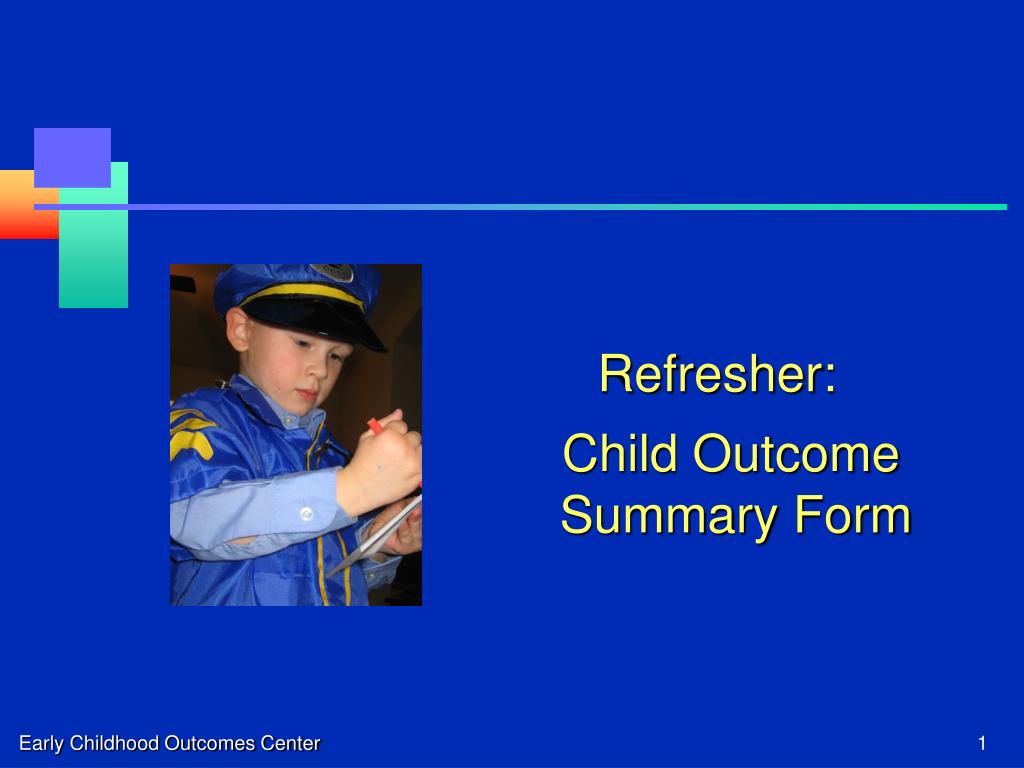 Refresher:

Child Outcome Summary Form

Early Childhood Outcomes Center

1